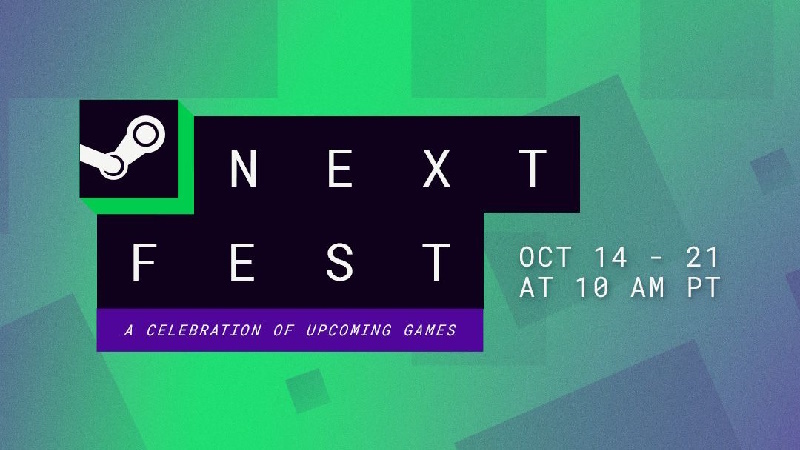 NEXT
FEST

A CELEBRATION OF UPCOMING GAMES

OCT 14 - 21
AT 10 AM PT